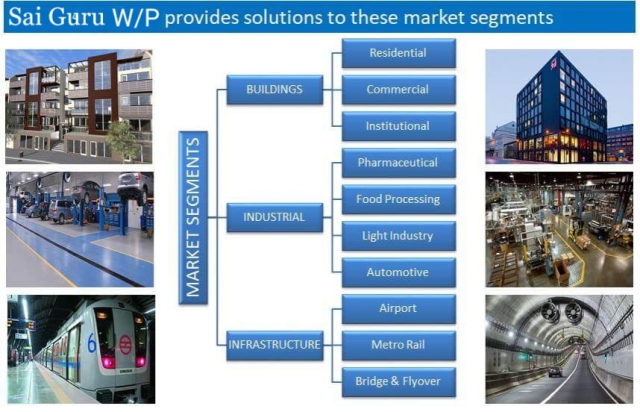 Sai Guru W/P provides solutions to these market segments

MARKET SEGMENTS

BUILDINGS

Residential

Commercial

Institutional

INDUSTRIAL

Pharmaceutical

Food Processing

Light Industry

Automotive

INFRASTRUCTURE

Airport

Metro Rail

Bridge & Flyover

6